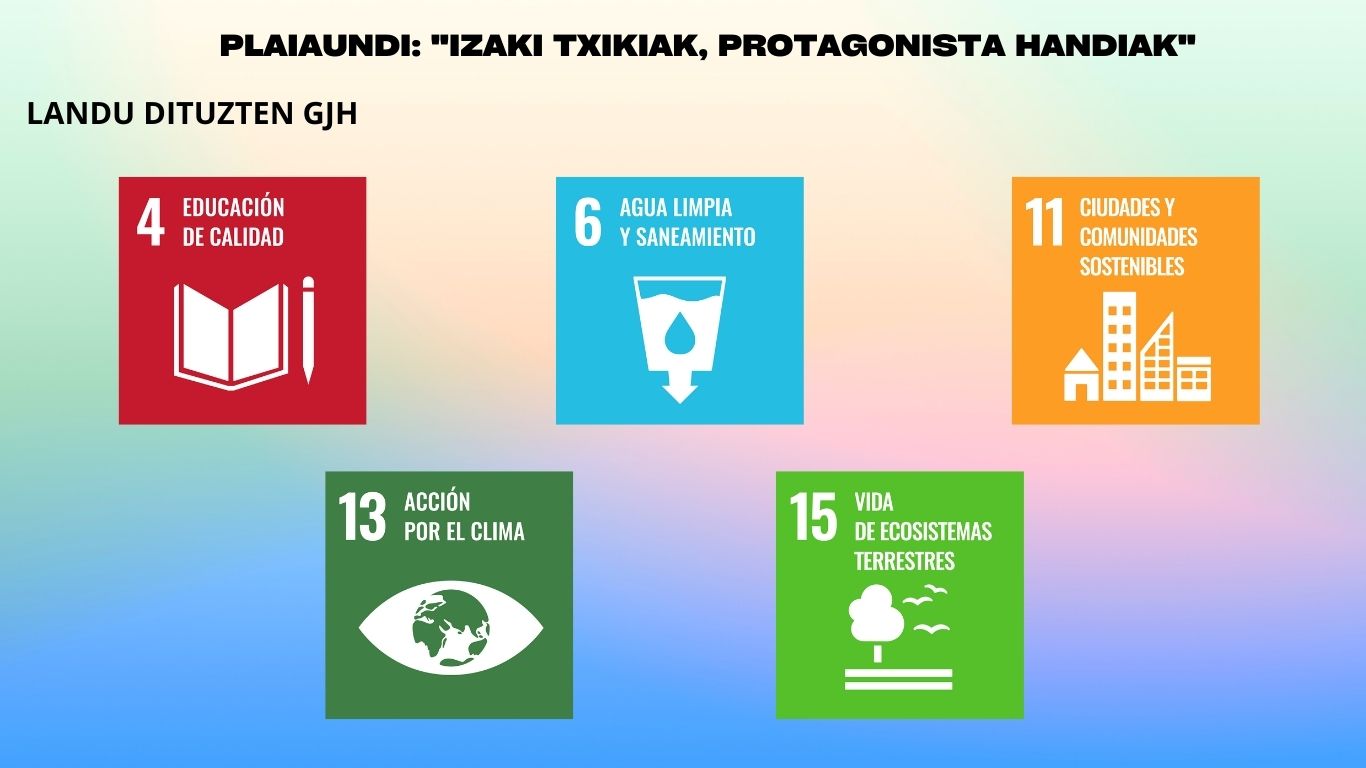 PLAIAUNDI: "IZAKI TXIKIAK, PROTAGONISTA HANDIAK"

LANDU DITUZTEN GJH

4 EDUCACIÓN DE CALIDAD

6 AGUA LIMPIA Y SANEAMIENTO

11 CIUDADES Y COMUNIDADES SOSTENIBLES

13 ACCIÓN POR EL CLIMA

15 VIDA DE ECOSISTEMAS TERRESTRES